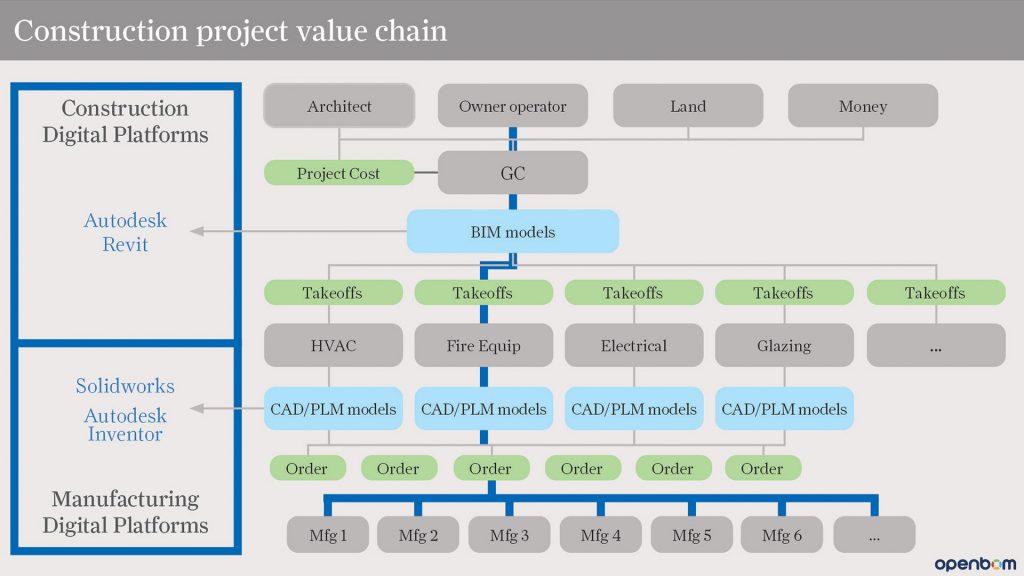 Construction project value chain

Construction Digital Platforms

Autodesk Revit

Solidworks

Autodesk Inventor

Manufacturing Digital Platforms

Architect

Owner operator

Land

Money

Project Cost

GC

BIM models

Takeoffs

Takeoffs

Takeoffs

Takeoffs

Takeoffs

HVAC

Fire Equip

Electrical

Glazing

...

CAD/PLM models

CAD/PLM models

CAD/PLM models

CAD/PLM models

Order

Order

Order

Order

Order

Order

Mfg 1

Mfg 2

Mfg 3

Mfg 4

Mfg 5

Mfg 6

...

openbom